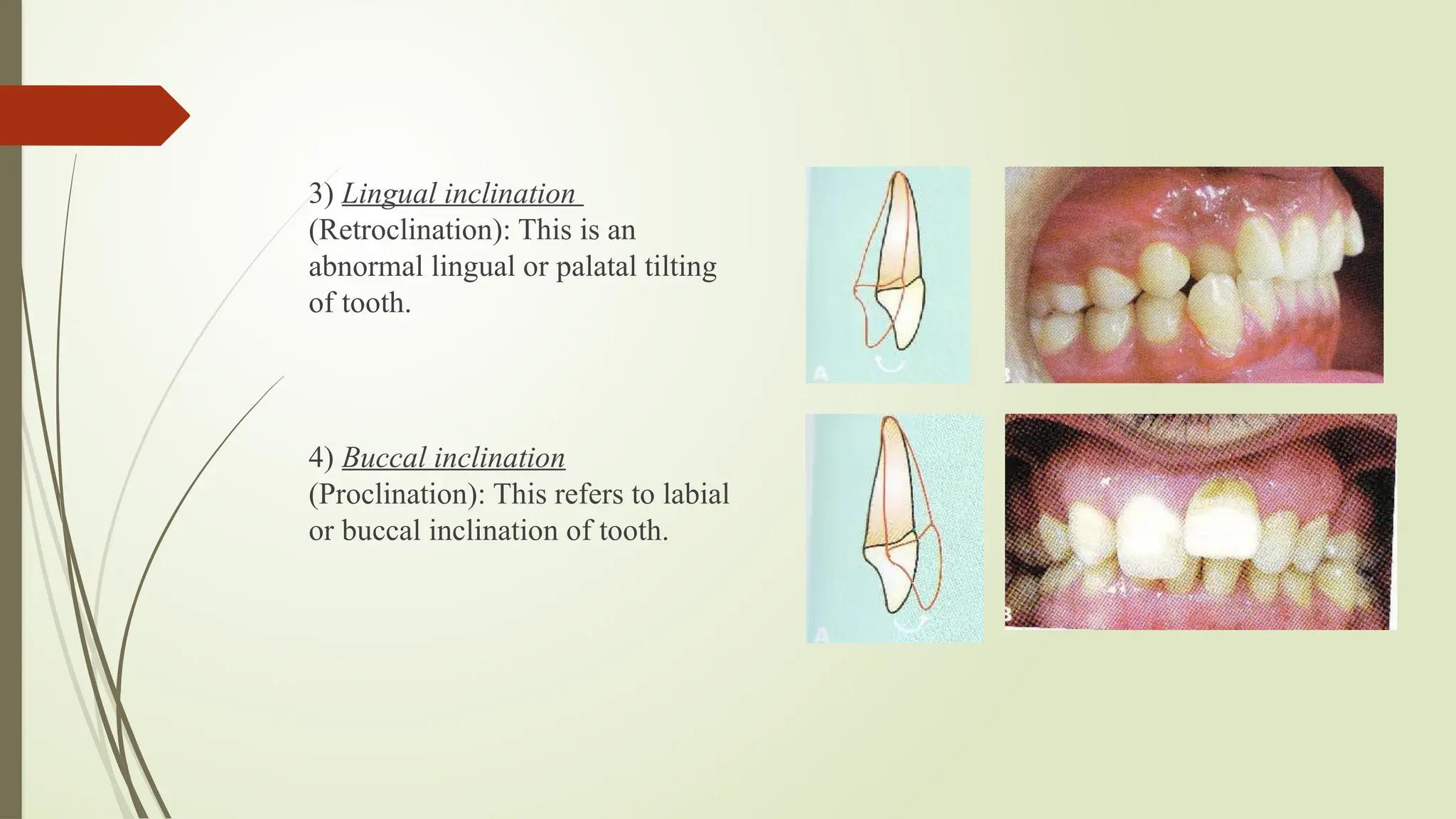 3) Lingual inclination (Retroclination): This is an abnormal lingual or palatal tilting of tooth.

A

B

4) Buccal inclination (Proclination): This refers to labial or buccal inclination of tooth.

A

B